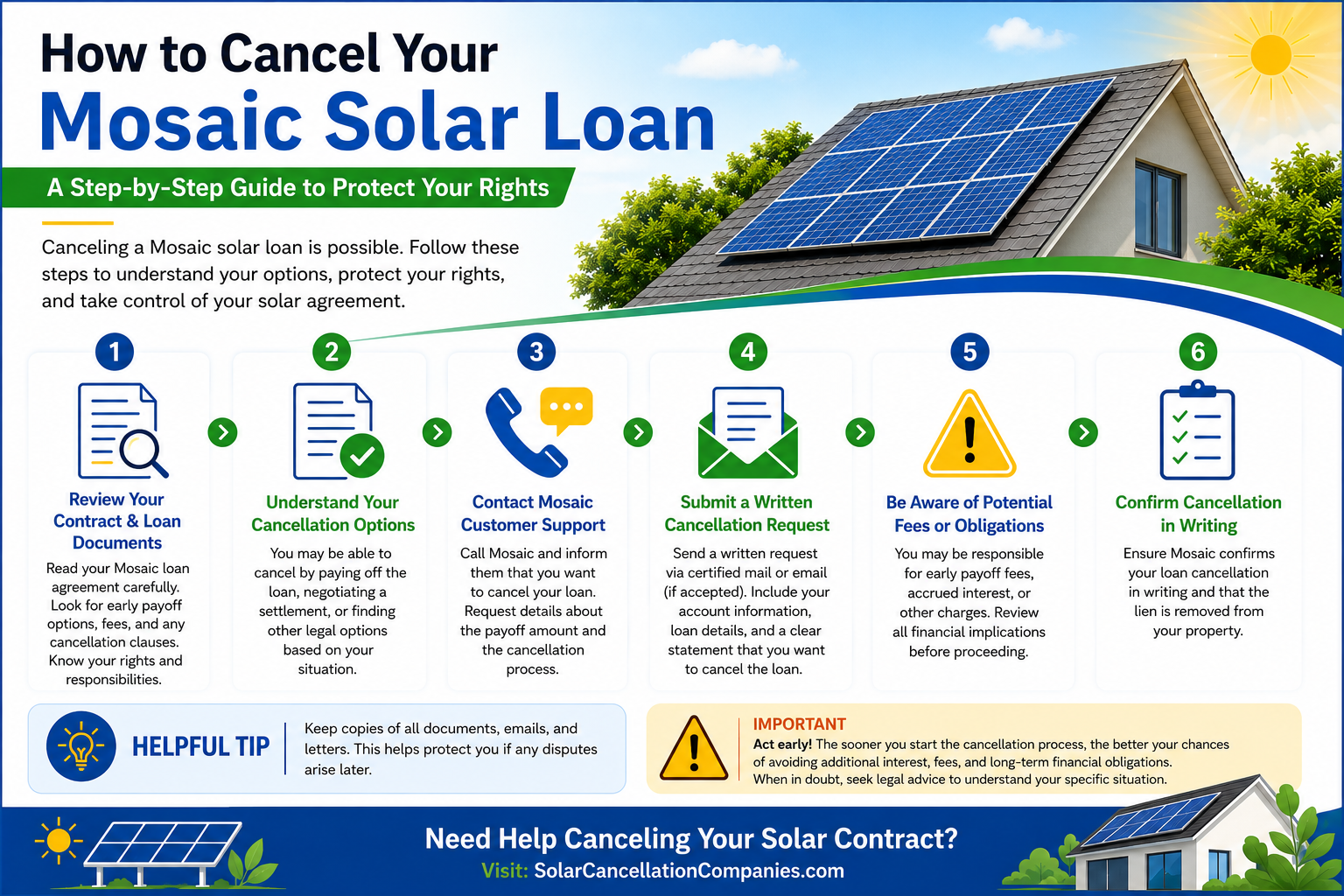 How to Cancel Your
Mosaic Solar Loan

A Step-by-Step Guide to Protect Your Rights

Canceling a Mosaic solar loan is possible. Follow these steps to understand your options, protect your rights, and take control of your solar agreement.

1
Review Your Contract & Loan Documents
Read your Mosaic loan agreement carefully. Look for early payoff options, fees, and any cancellation clauses. Know your rights and responsibilities.

2
Understand Your Cancellation Options
You may be able to cancel by paying off the loan, negotiating a settlement, or finding other legal options based on your situation.

3
Contact Mosaic Customer Support
Call Mosaic and inform them that you want to cancel your loan. Request details about the payoff amount and the cancellation process.

4
Submit a Written Cancellation Request
Send a written request via certified mail or email (if accepted). Include your account information, loan details, and a clear statement that you want to cancel the loan.

5
Be Aware of Potential Fees or Obligations
You may be responsible for early payoff fees, accrued interest, or other charges. Review all financial implications before proceeding.

6
Confirm Cancellation in Writing
Ensure Mosaic confirms your loan cancellation in writing and that the lien is removed from your property.

HELPFUL TIP
Keep copies of all documents, emails, and letters. This helps protect you if any disputes arise later.

IMPORTANT
Act early! The sooner you start the cancellation process, the better your chances of avoiding additional interest, fees, and long-term financial obligations. When in doubt, seek legal advice to understand your specific situation.

Need Help Canceling Your Solar Contract?
Visit: SolarCancellationCompanies.com